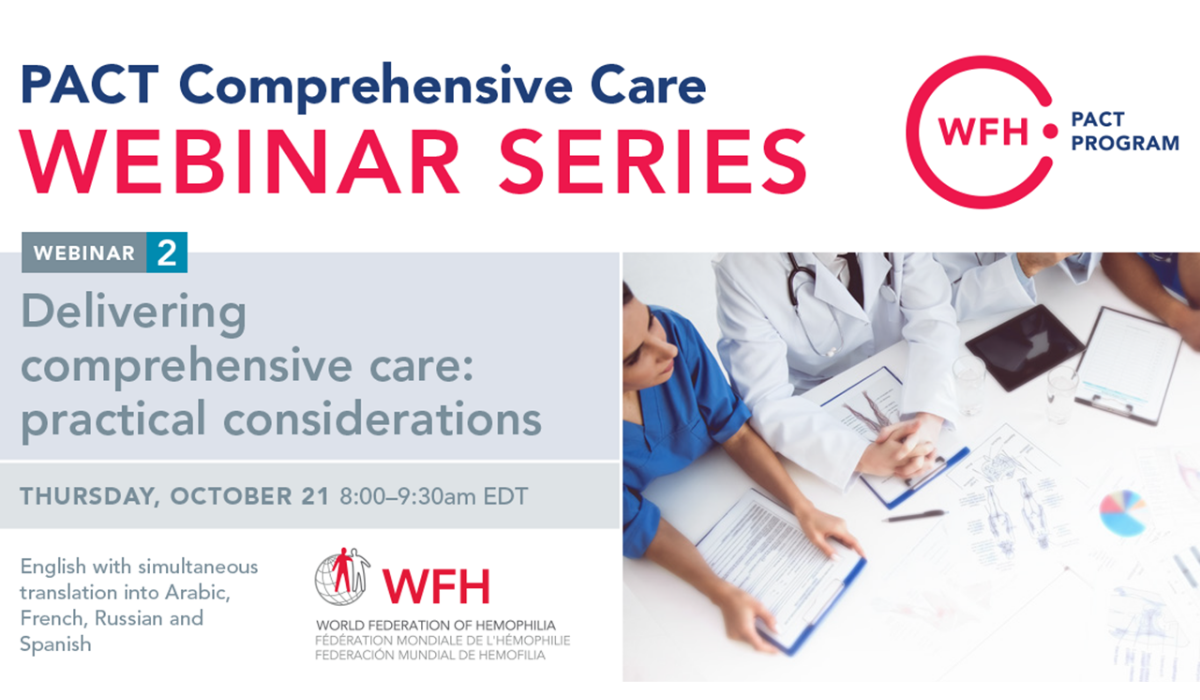 PACT Comprehensive Care
WEBINAR SERIES

WFH PACT PROGRAM

WEBINAR 2

Delivering comprehensive care: practical considerations

THURSDAY, OCTOBER 21 8:00–9:30am EDT

English with simultaneous translation into Arabic, French, Russian and Spanish

WFH
WORLD FEDERATION OF HEMOPHILIA
FÉDÉRATION MONDIALE DE L'HÉMOPHILIE
FEDERACIÓN MUNDIAL DE HEMOFILIA